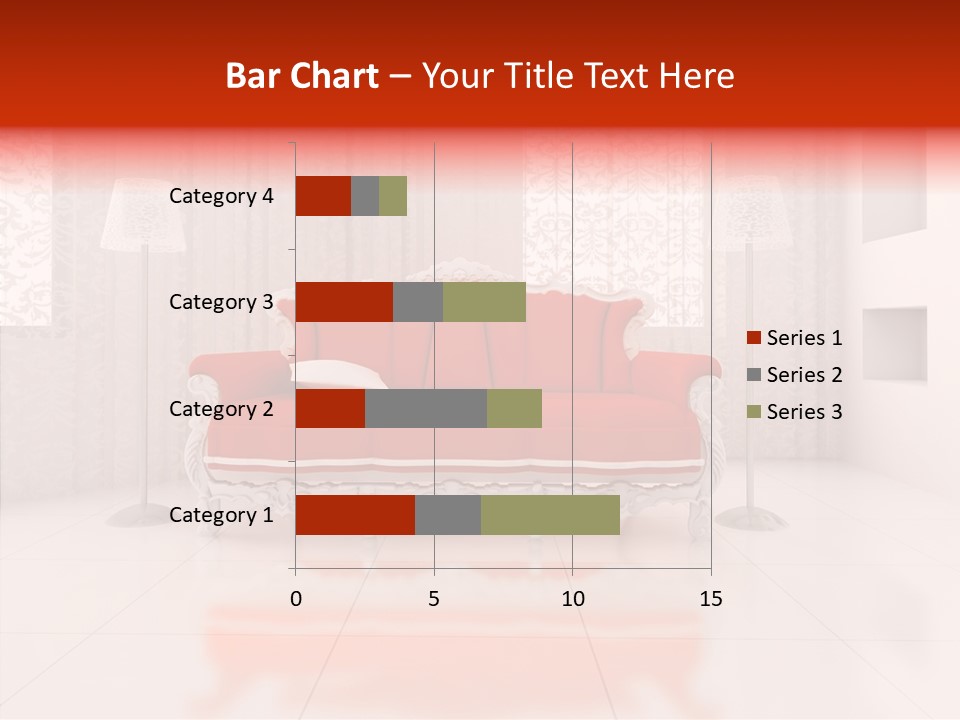 Bar Chart – Your Title Text Here

Category 4
Category 3
Category 2
Category 1

0
5
10
15

Series 1
Series 2
Series 3